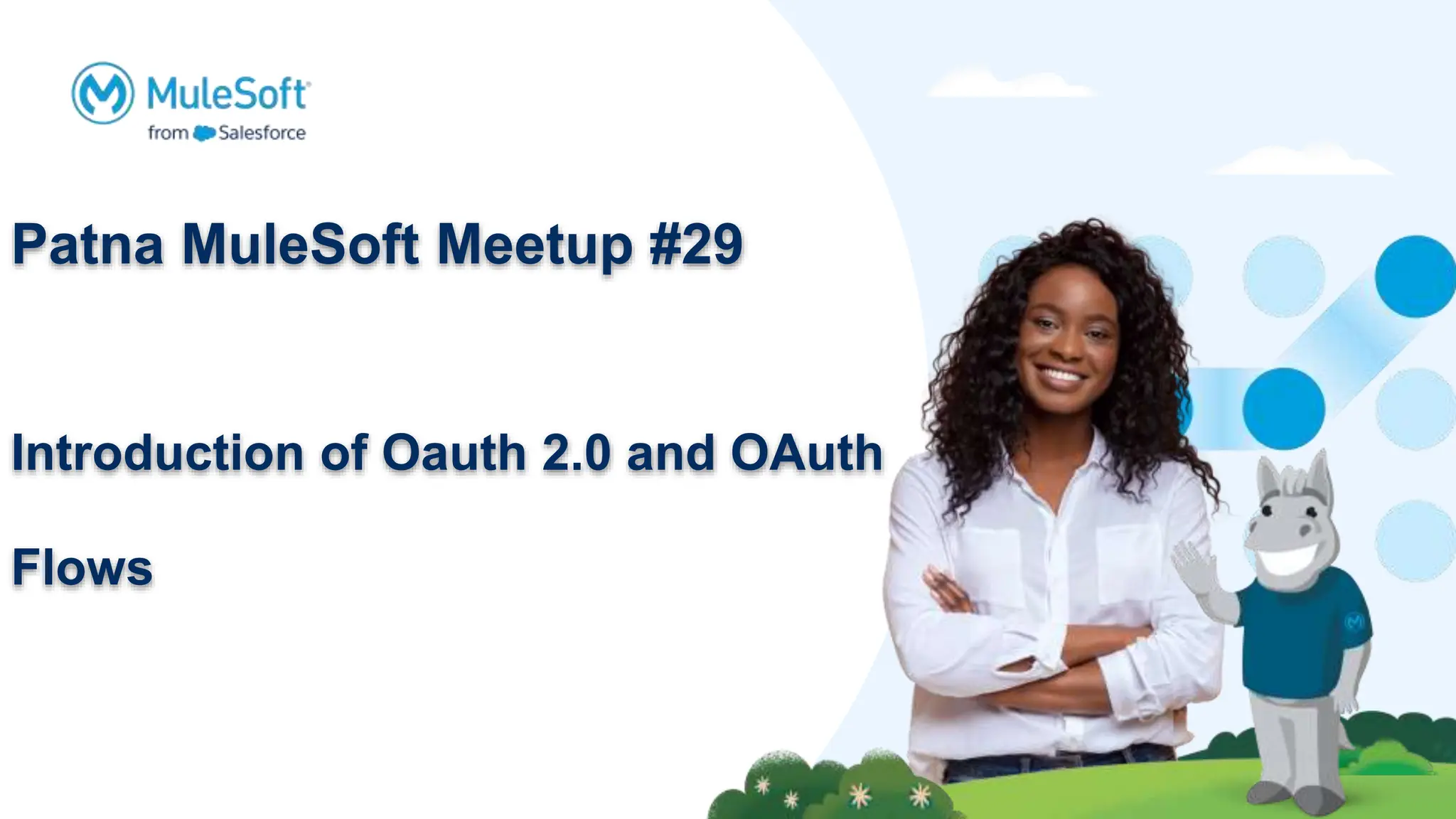 MuleSoft
from Salesforce

Patna MuleSoft Meetup #29

Introduction of Oauth 2.0 and OAuth Flows